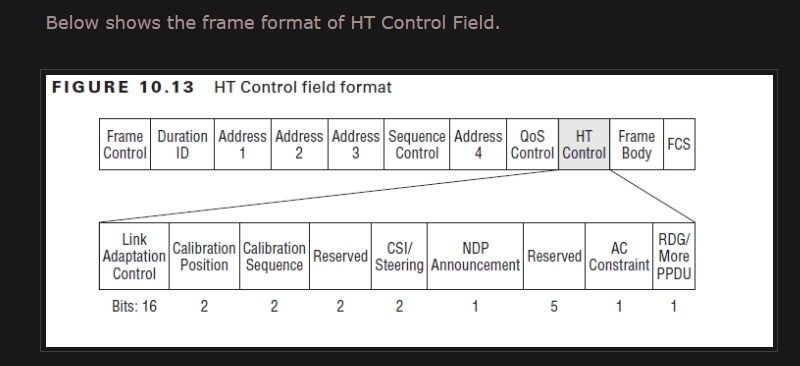 Below shows the frame format of HT Control Field.

FIGURE 10.13 HT Control field format

| Frame Control | Duration ID | Address 1 | Address 2 | Address 3 | Sequence Control | Address 4 | QoS Control | HT Control | Frame Body | FCS |
|---|---|---|---|---|---|---|---|---|---|---|

| Link Adaptation Control | Calibration Position | Calibration Sequence | Reserved | CSI/ Steering | NDP Announcement | Reserved | AC Constraint | RDG/ More PPDU |
|---|---|---|---|---|---|---|---|---|
| Bits: 16 | 2 | 2 | 2 | 2 | 1 | 5 | 1 | 1 |